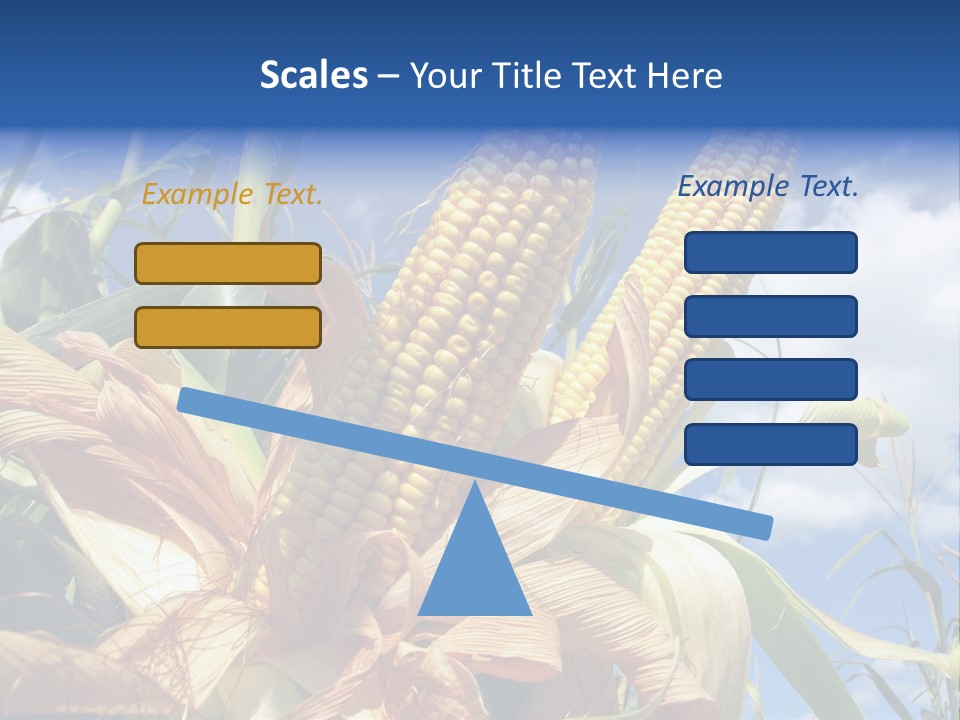 Scales – Your Title Text Here

Example Text.

Example Text.